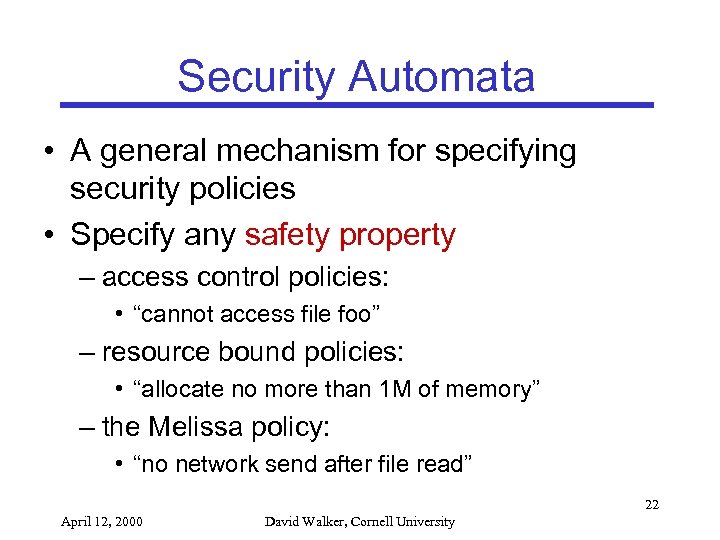 Security Automata

• A general mechanism for specifying security policies
• Specify any safety property
– access control policies:
• “cannot access file foo”
– resource bound policies:
• “allocate no more than 1M of memory”
– the Melissa policy:
• “no network send after file read”

22

April 12, 2000

David Walker, Cornell University